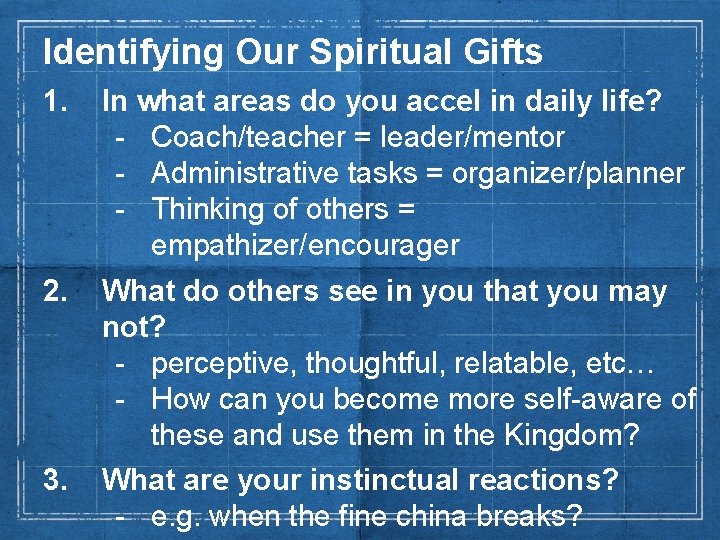 Identifying Our Spiritual Gifts

1. In what areas do you accel in daily life?
- Coach/teacher = leader/mentor
- Administrative tasks = organizer/planner
- Thinking of others = empathizer/encourager

2. What do others see in you that you may not?
- perceptive, thoughtful, relatable, etc…
- How can you become more self-aware of these and use them in the Kingdom?

3. What are your instinctual reactions?
- e.g. when the fine china breaks?